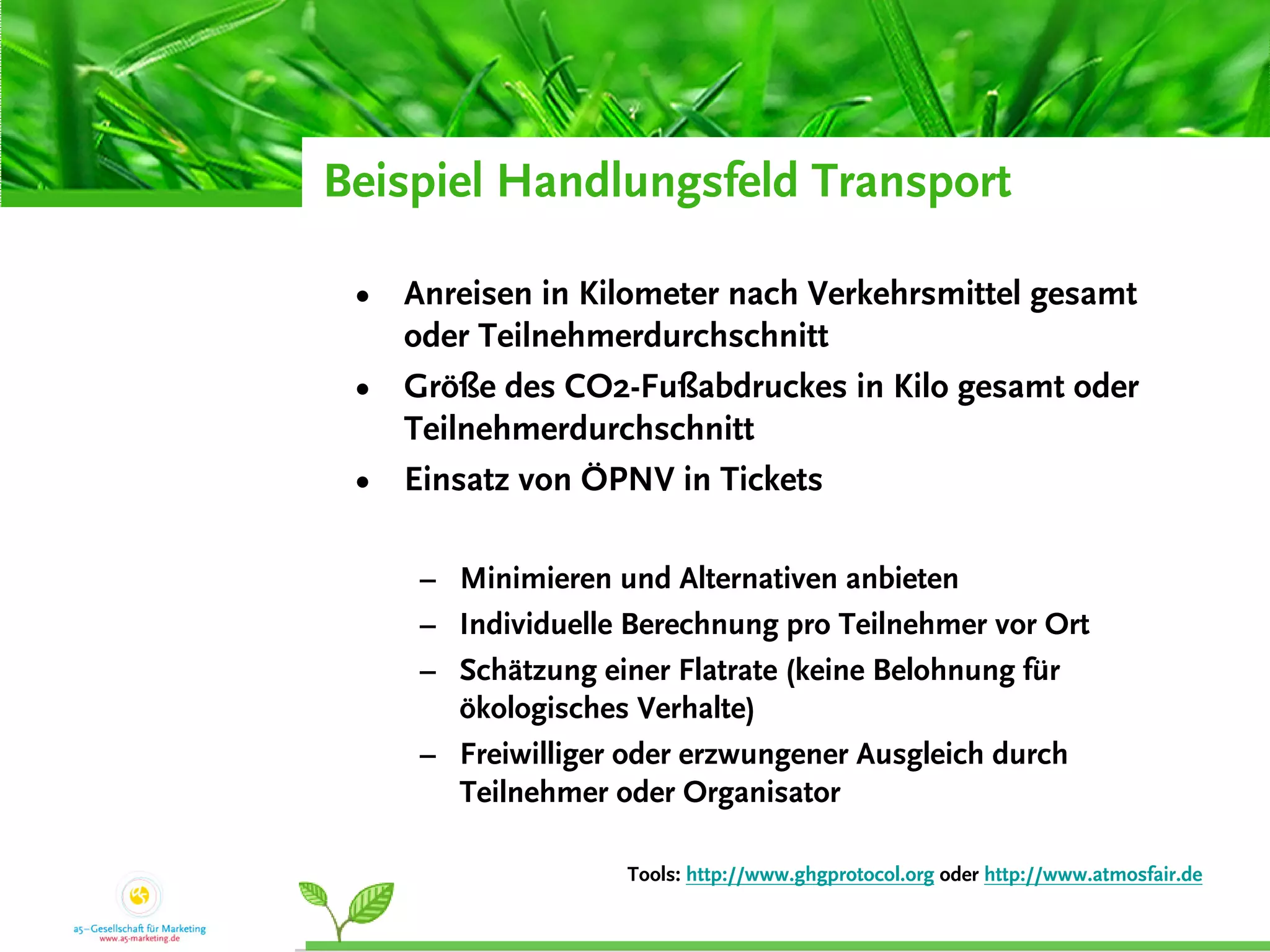 Beispiel Handlungsfeld Transport

• Anreisen in Kilometer nach Verkehrsmittel gesamt oder Teilnehmerdurchschnitt
• Größe des CO2-Fußabdruckes in Kilo gesamt oder Teilnehmerdurchschnitt
• Einsatz von ÖPNV in Tickets

– Minimieren und Alternativen anbieten
– Individuelle Berechnung pro Teilnehmer vor Ort
– Schätzung einer Flatrate (keine Belohnung für ökologisches Verhalte)
– Freiwilliger oder erzwungener Ausgleich durch Teilnehmer oder Organisator

Tools: http://www.ghgprotocol.org oder http://www.atmosfair.de

a5–Gesellschaft für Marketing
www.a5-marketing.de